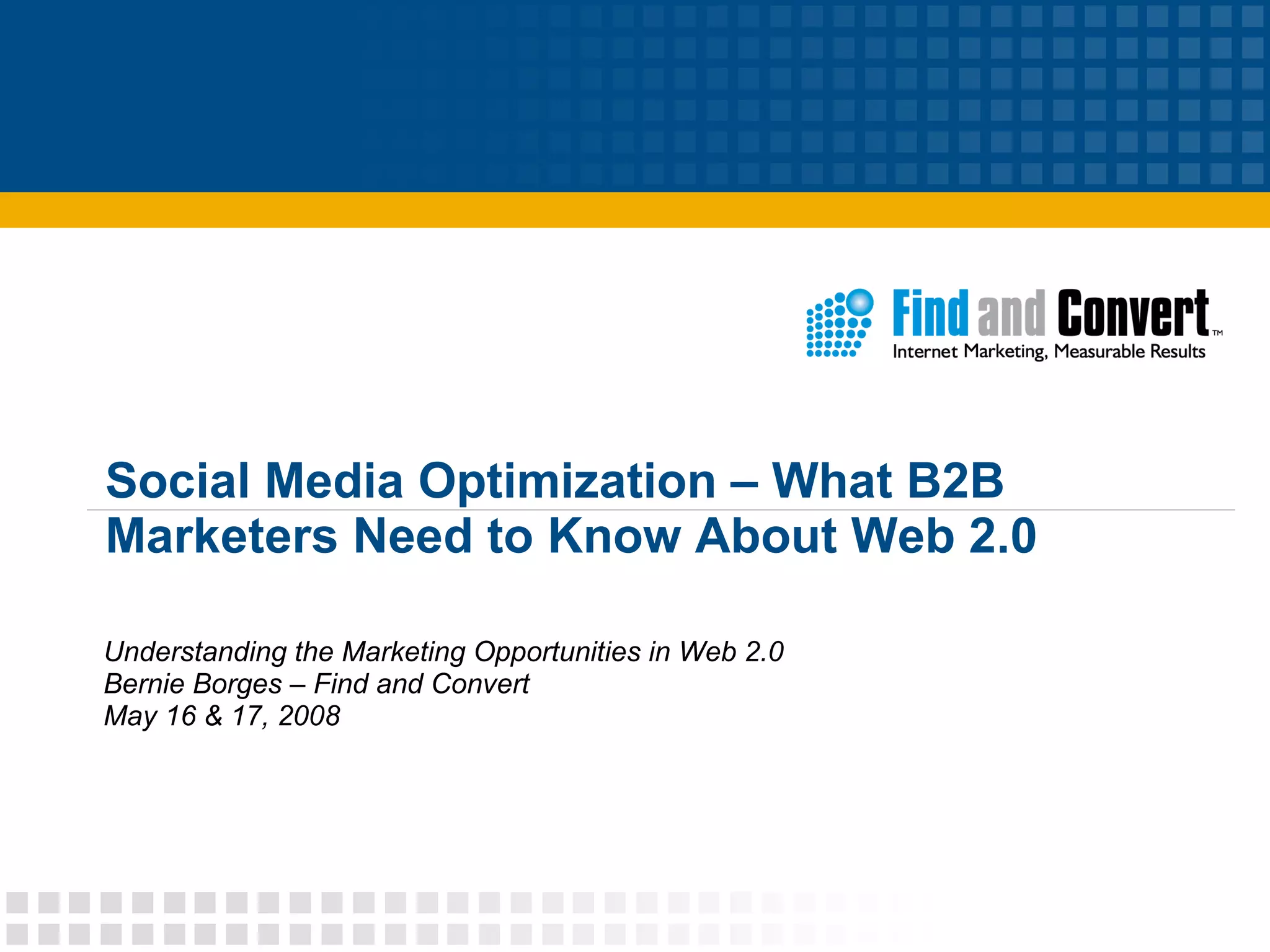 Find and Convert™
Internet Marketing, Measurable Results

Social Media Optimization – What B2B Marketers Need to Know About Web 2.0

Understanding the Marketing Opportunities in Web 2.0
Bernie Borges – Find and Convert
May 16 & 17, 2008